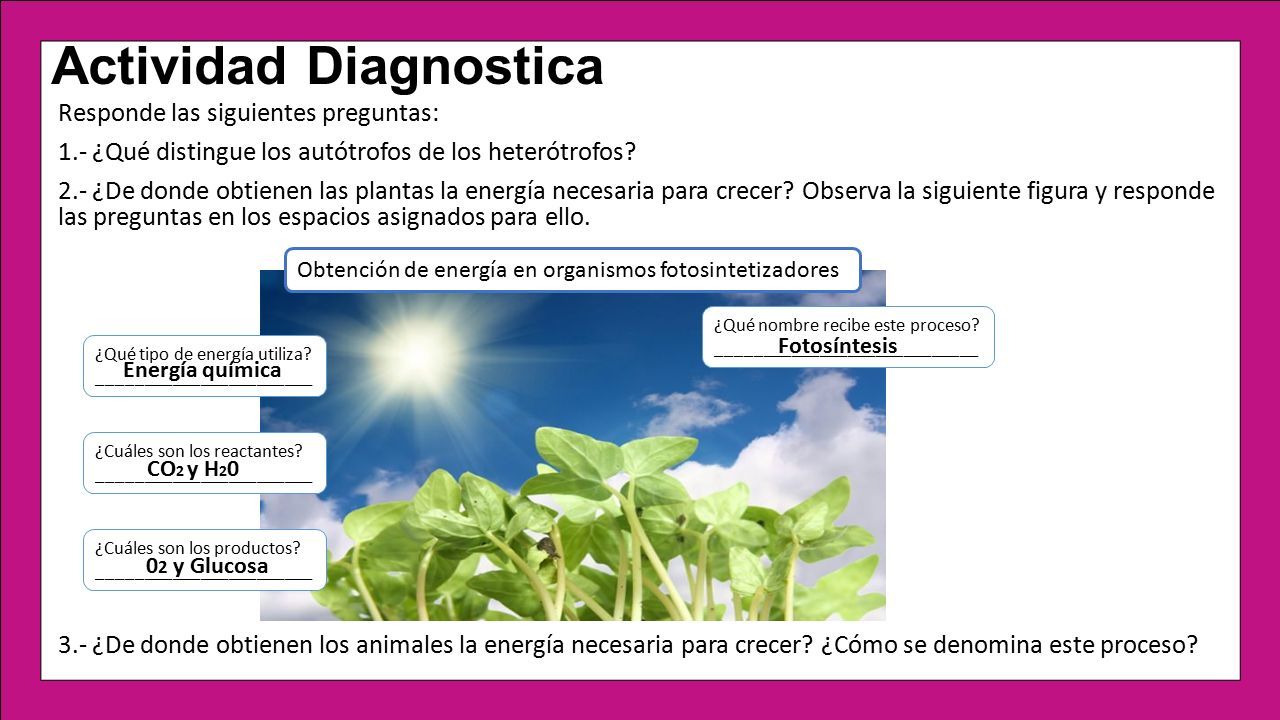 Actividad Diagnostica

Responde las siguientes preguntas:

1.- ¿Qué distingue los autótrofos de los heterótrofos?

2.- ¿De donde obtienen las plantas la energía necesaria para crecer? Observa la siguiente figura y responde las preguntas en los espacios asignados para ello.

Obtención de energía en organismos fotosintetizadores

¿Qué tipo de energía utiliza?
Energía química

¿Cuáles son los reactantes?
$CO_2$ y $H_20$

¿Cuáles son los productos?
$0_2$ y Glucosa

¿Qué nombre recibe este proceso?
Fotosíntesis

3.- ¿De donde obtienen los animales la energía necesaria para crecer? ¿Cómo se denomina este proceso?